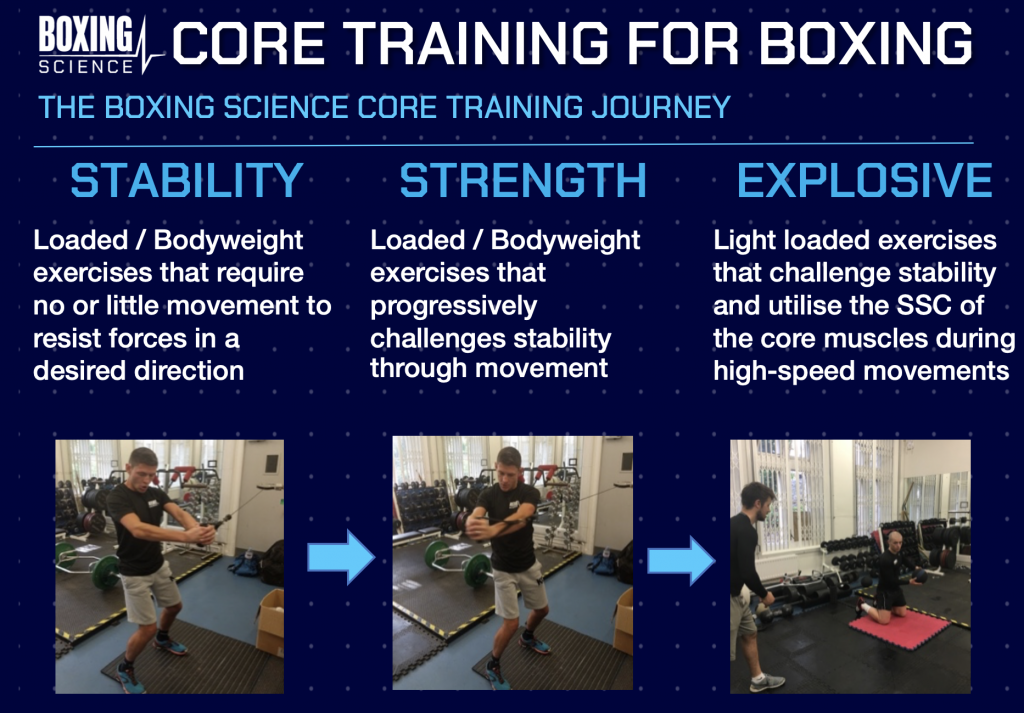 BOXING SCIENCE CORE TRAINING FOR BOXING

THE BOXING SCIENCE CORE TRAINING JOURNEY

STABILITY

Loaded / Bodyweight exercises that require no or little movement to resist forces in a desired direction

STRENGTH

Loaded / Bodyweight exercises that progressively challenges stability through movement

EXPLOSIVE

Light loaded exercises that challenge stability and utilise the SSC of the core muscles during high-speed movements